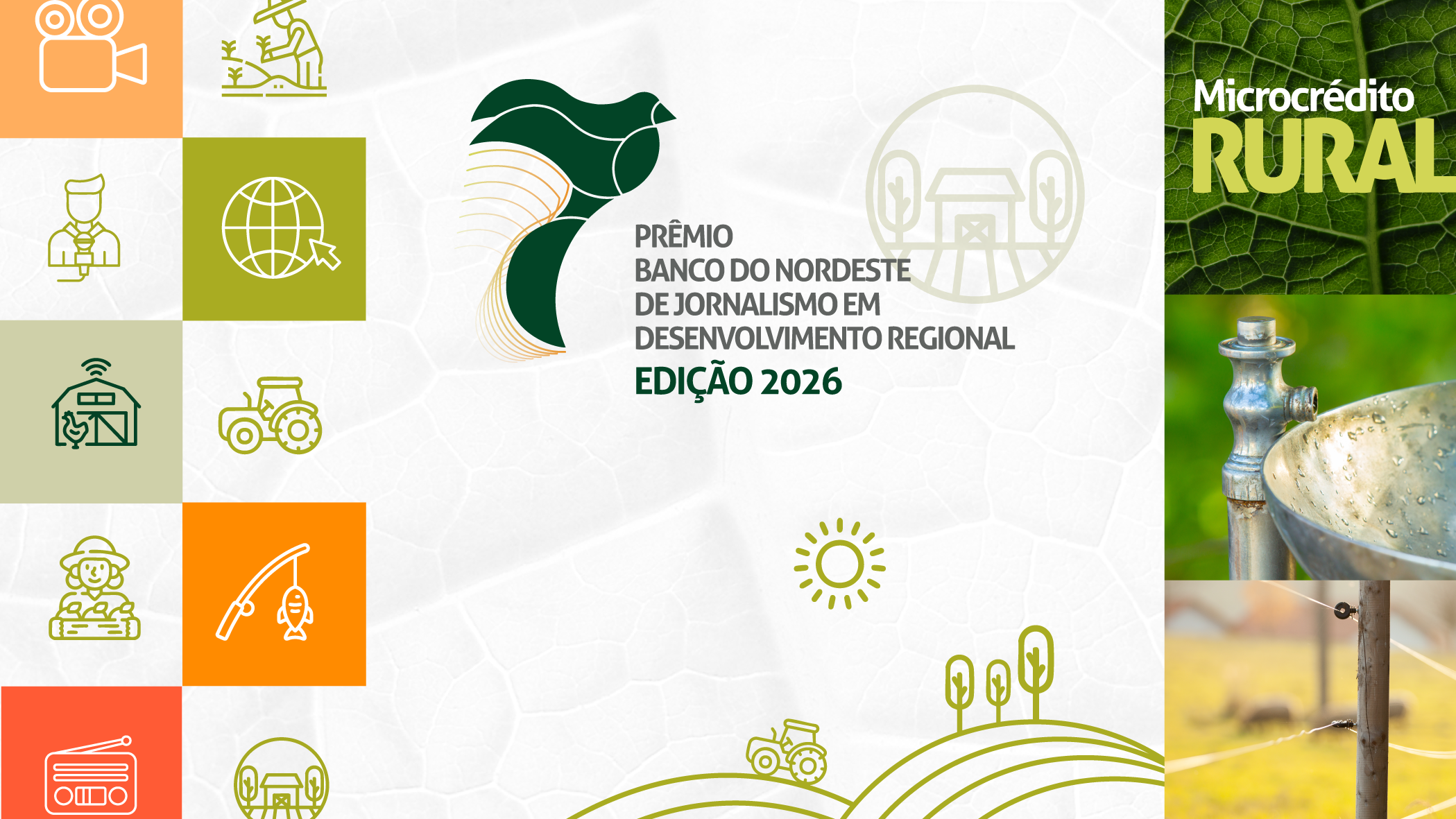 PRÊMIO
BANCO DO NORDESTE
DE JORNALISMO EM
DESENVOLVIMENTO REGIONAL
EDIÇÃO 2026

Microcrédito
RURAL